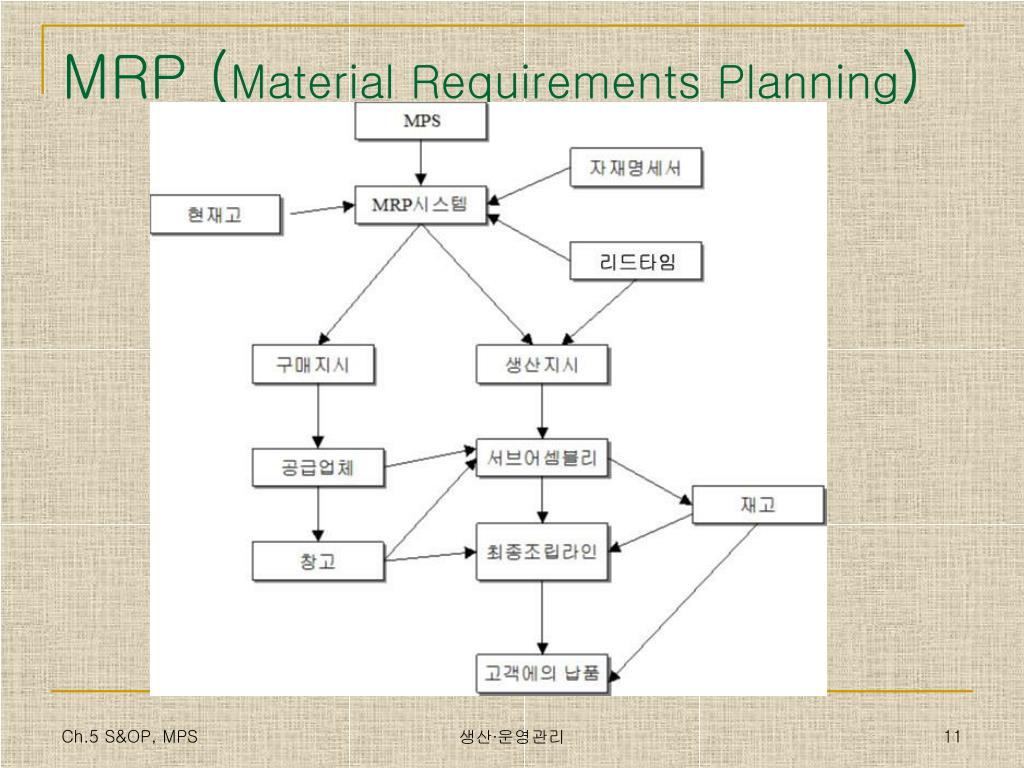 MRP (Material Requirements Planning)

MPS

자재명세서

현재고

MRP시스템

리드타임

구매지시

생산지시

공급업체

서브어셈블리

재고

창고

최종조립라인

고객에의 납품

Ch.5 S&OP, MPS

생산·운영관리

11